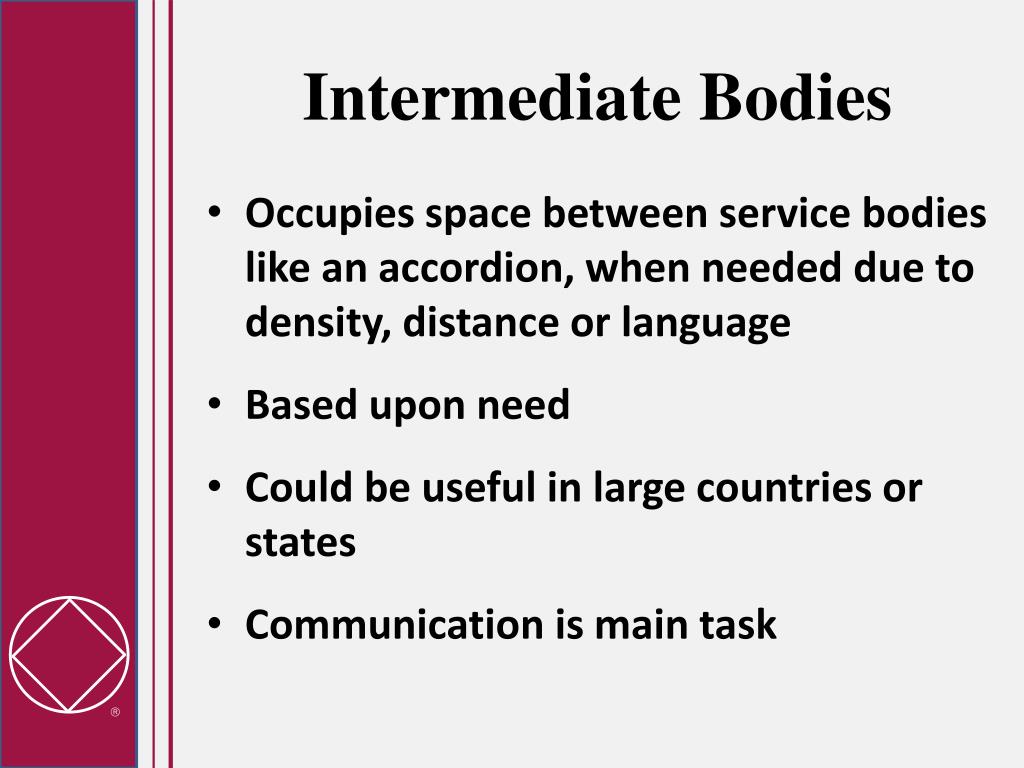 Intermediate Bodies

• Occupies space between service bodies like an accordion, when needed due to density, distance or language

• Based upon need

• Could be useful in large countries or states

• Communication is main task

®